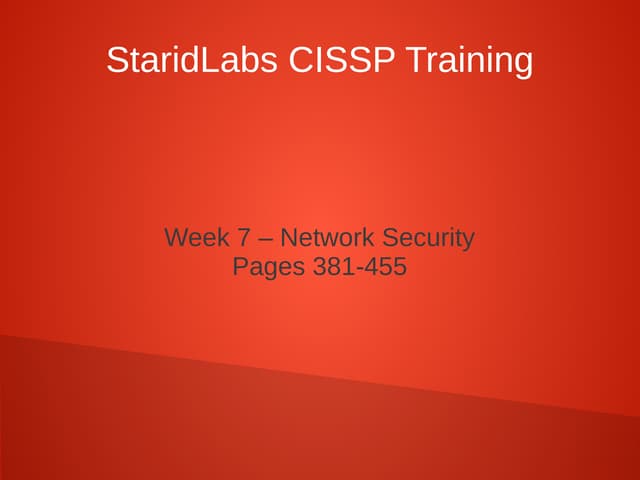 StaridLabs CISSP Training

Week 7 – Network Security
Pages 381-455